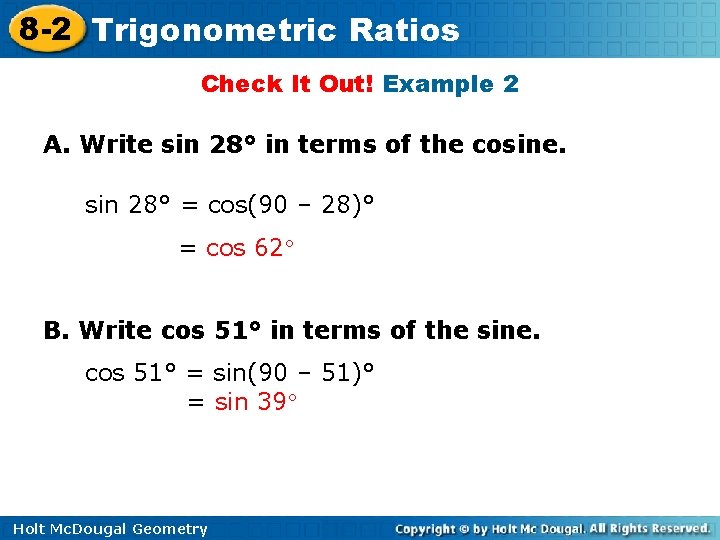 8-2 Trigonometric Ratios

Check It Out! Example 2

A. Write sin 28° in terms of the cosine.

$\sin 28° = \cos(90 - 28)°$

$= \cos 62°$

B. Write cos 51° in terms of the sine.

$\cos 51° = \sin(90 - 51)°$
$= \sin 39°$

Holt McDougal Geometry

Copyright © by Holt Mc Dougal. All Rights Reserved.